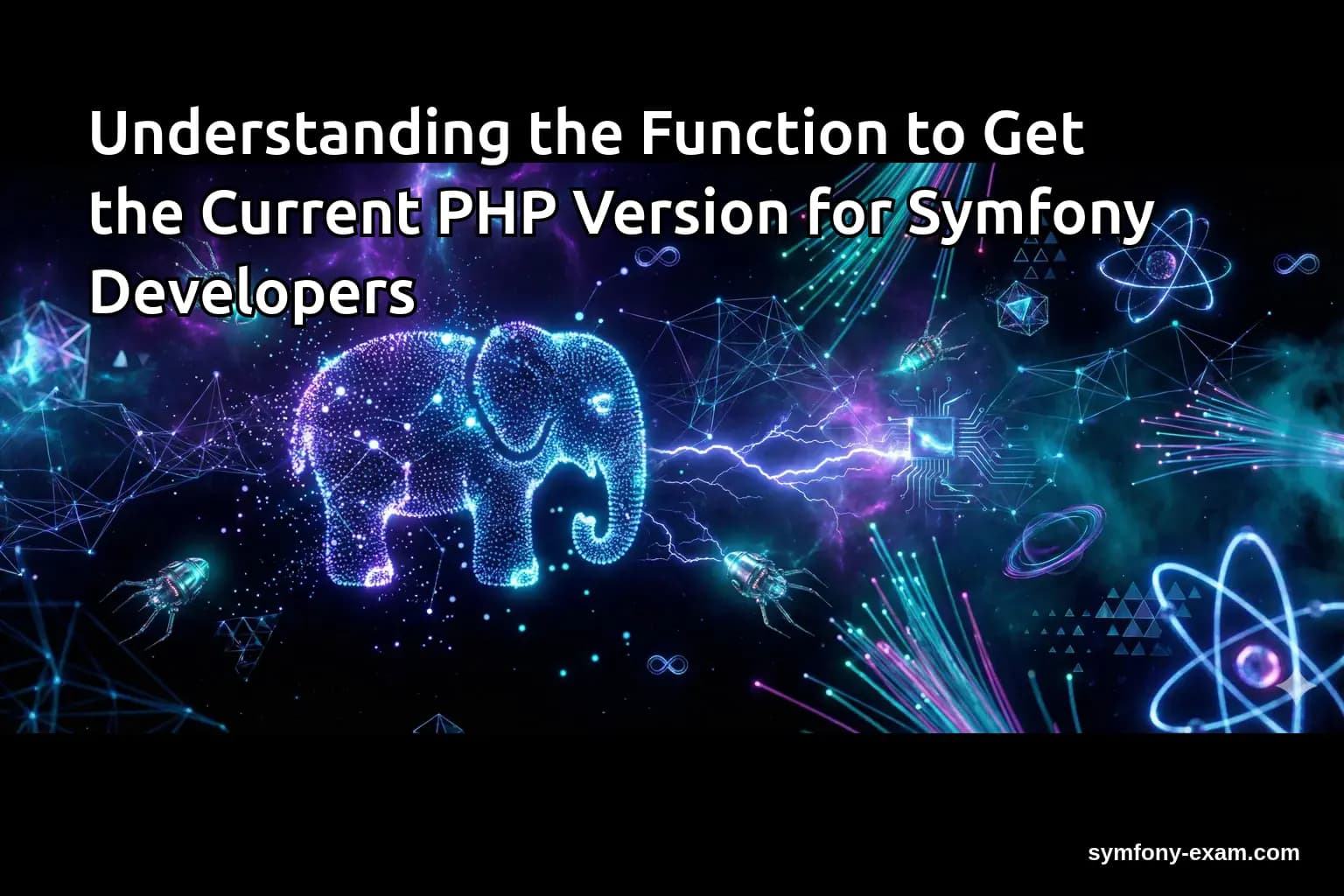 Understanding the Function to Get the Current PHP Version for Symfony Developers

symfony-exam.com